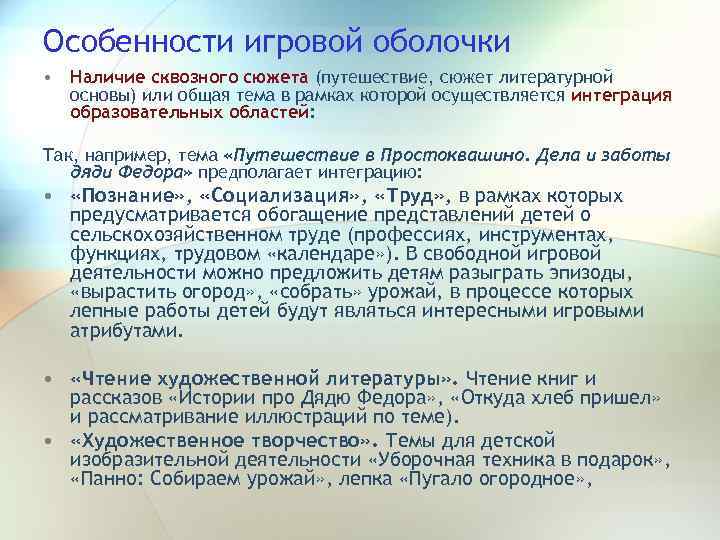 Особенности игровой оболочки

• Наличие сквозного сюжета (путешествие, сюжет литературной основы) или общая тема в рамках которой осуществляется интеграция образовательных областей:

Так, например, тема «Путешествие в Простоквашино. Дела и заботы дяди Федора» предполагает интеграцию:

• «Познание», «Социализация», «Труд», в рамках которых предусматривается обогащение представлений детей о сельскохозяйственном труде (профессиях, инструментах, функциях, трудовом «календаре»). В свободной игровой деятельности можно предложить детям разыграть эпизоды, «вырастить огород», «собрать» урожай, в процессе которых лепные работы детей будут являться интересными игровыми атрибутами.

• «Чтение художественной литературы». Чтение книг и рассказов «Истории про Дядю Федора», «Откуда хлеб пришел» и рассматривание иллюстраций по теме).

• «Художественное творчество». Темы для детской изобразительной деятельности «Уборочная техника в подарок», «Панно: Собираем урожай», лепка «Пугало огородное»,